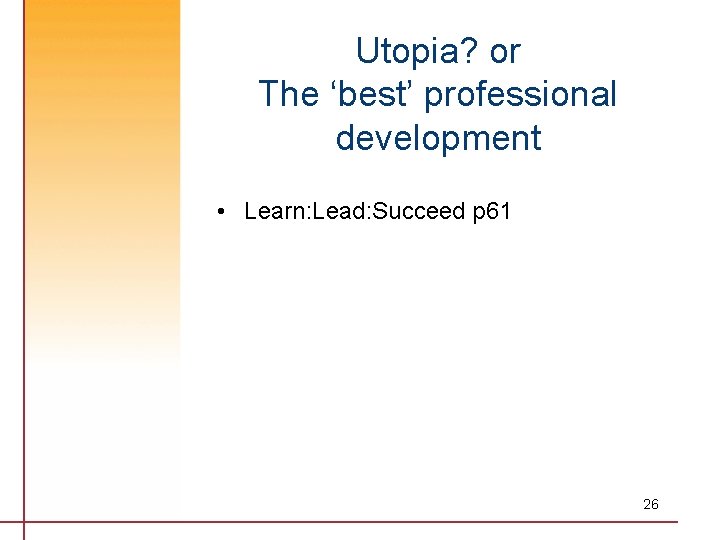 Utopia? or
The ‘best’ professional development

• Learn:Lead:Succeed p61

26